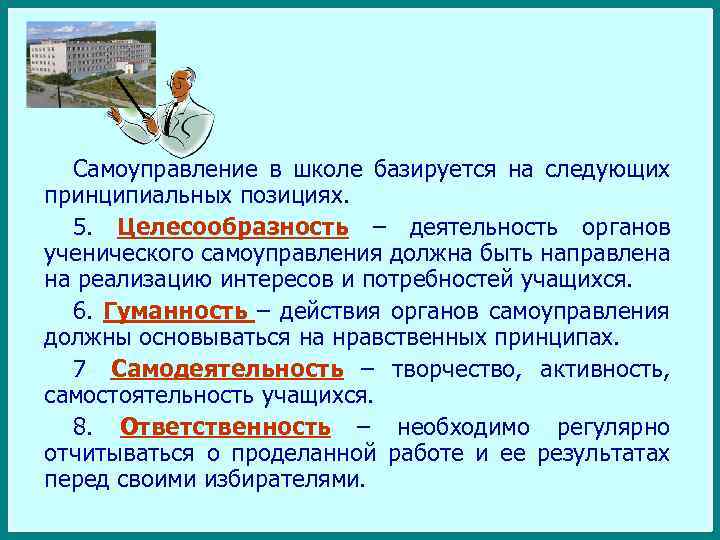 Самоуправление в школе базируется на следующих принципиальных позициях.

5. Целесообразность – деятельность органов ученического самоуправления должна быть направлена на реализацию интересов и потребностей учащихся.

6. Гуманность – действия органов самоуправления должны основываться на нравственных принципах.

7 Самодеятельность – творчество, активность, самостоятельность учащихся.

8. Ответственность – необходимо регулярно отчитываться о проделанной работе и ее результатах перед своими избирателями.